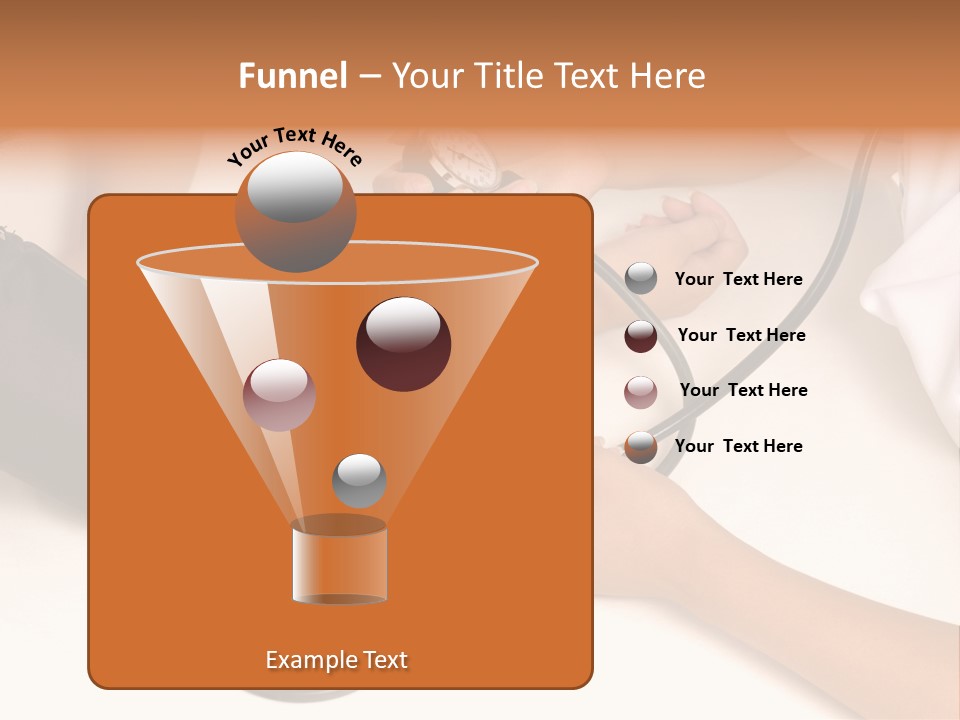 Funnel – Your Title Text Here

Your Text Here

Your Text Here

Your Text Here

Your Text Here

Your Text Here

Example Text